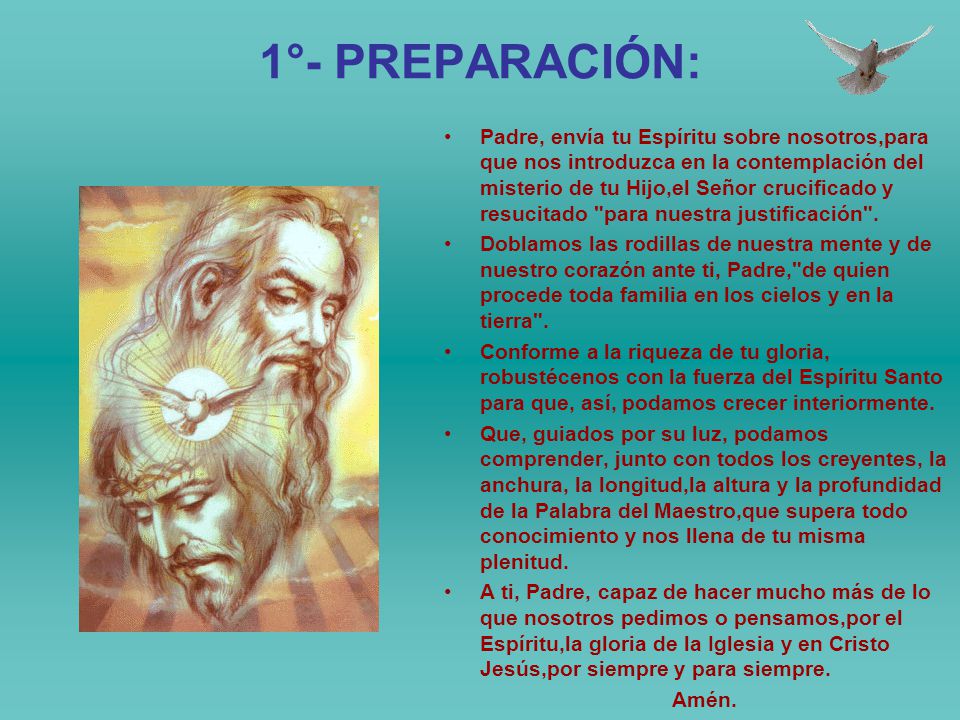 1°- PREPARACIÓN:

• Padre, envía tu Espíritu sobre nosotros,para que nos introduzca en la contemplación del misterio de tu Hijo,el Señor crucificado y resucitado "para nuestra justificación".

• Doblamos las rodillas de nuestra mente y de nuestro corazón ante ti, Padre,"de quien procede toda familia en los cielos y en la tierra".

• Conforme a la riqueza de tu gloria, robustécenos con la fuerza del Espíritu Santo para que, así, podamos crecer interiormente.

• Que, guiados por su luz, podamos comprender, junto con todos los creyentes, la anchura, la longitud,la altura y la profundidad de la Palabra del Maestro,que supera todo conocimiento y nos llena de tu misma plenitud.

• A ti, Padre, capaz de hacer mucho más de lo que nosotros pedimos o pensamos,por el Espíritu,la gloria de la Iglesia y en Cristo Jesús,por siempre y para siempre.

Amén.